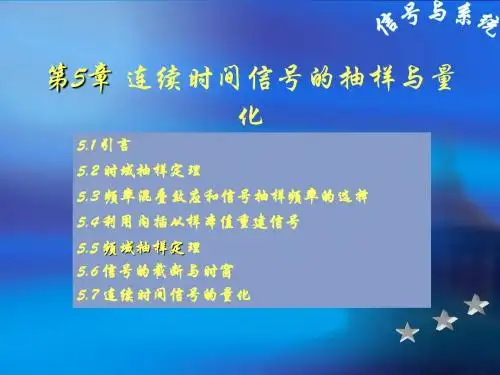 信号与系统

第5章 连续时间信号的抽样与量化

5.1 引言
5.2 时域抽样定理
5.3 频率混叠效应和信号抽样频率的选择
5.4 利用内插从样本值重建信号
5.5 频域抽样定理
5.6 信号的截断与时窗
5.7 连续时间信号的量化